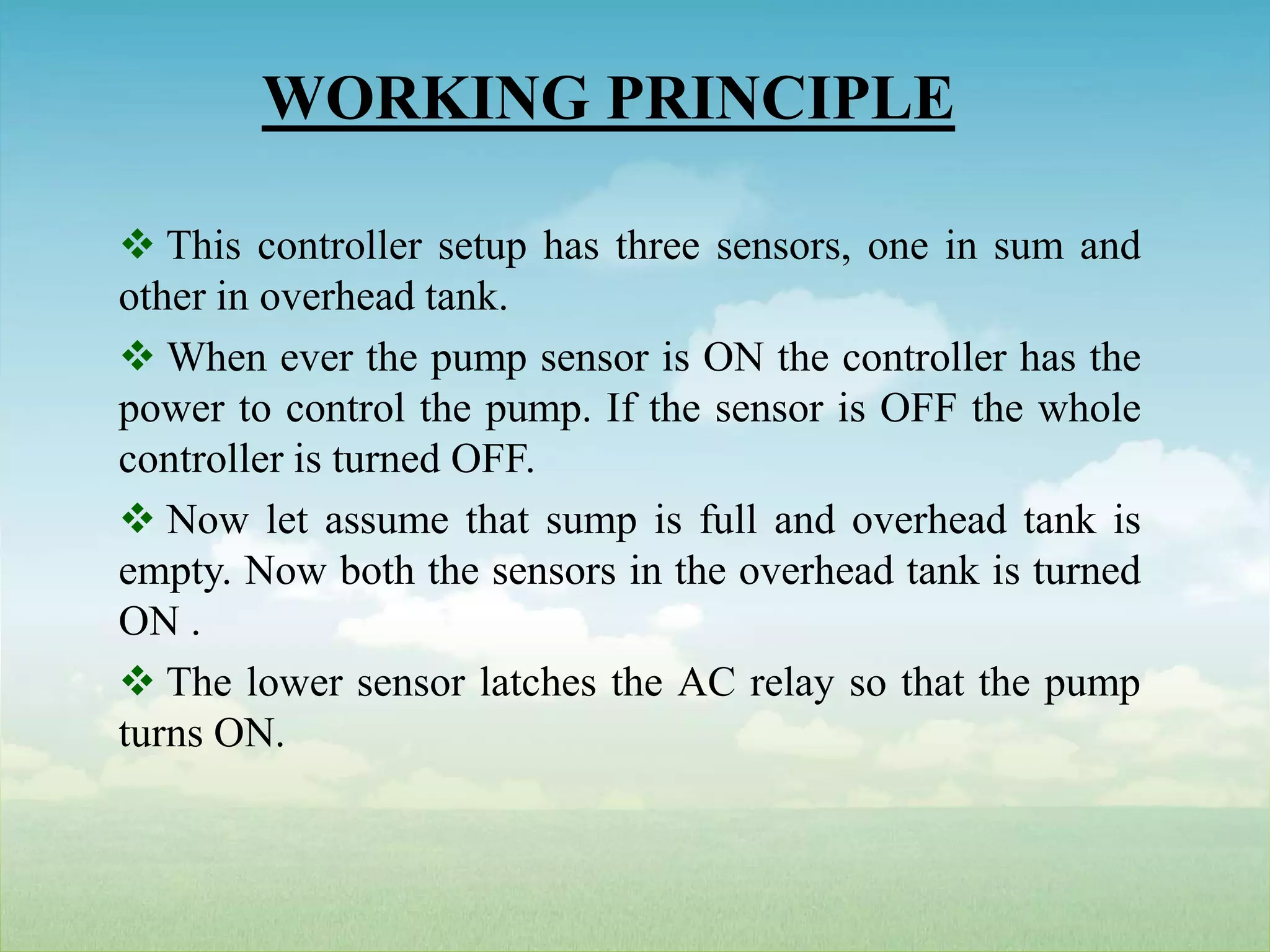 WORKING PRINCIPLE

❖ This controller setup has three sensors, one in sum and other in overhead tank.

❖ When ever the pump sensor is ON the controller has the power to control the pump. If the sensor is OFF the whole controller is turned OFF.

❖ Now let assume that sump is full and overhead tank is empty. Now both the sensors in the overhead tank is turned ON .

❖ The lower sensor latches the AC relay so that the pump turns ON.